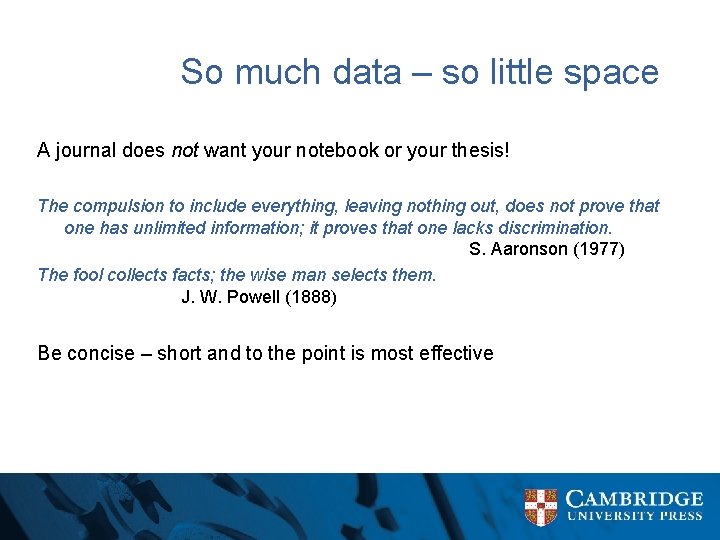 So much data – so little space

A journal does not want your notebook or your thesis!

The compulsion to include everything, leaving nothing out, does not prove that one has unlimited information; it proves that one lacks discrimination.
S. Aaronson (1977)

The fool collects facts; the wise man selects them.
J. W. Powell (1888)

Be concise – short and to the point is most effective

CAMBRIDGE
UNIVERSITY PRESS